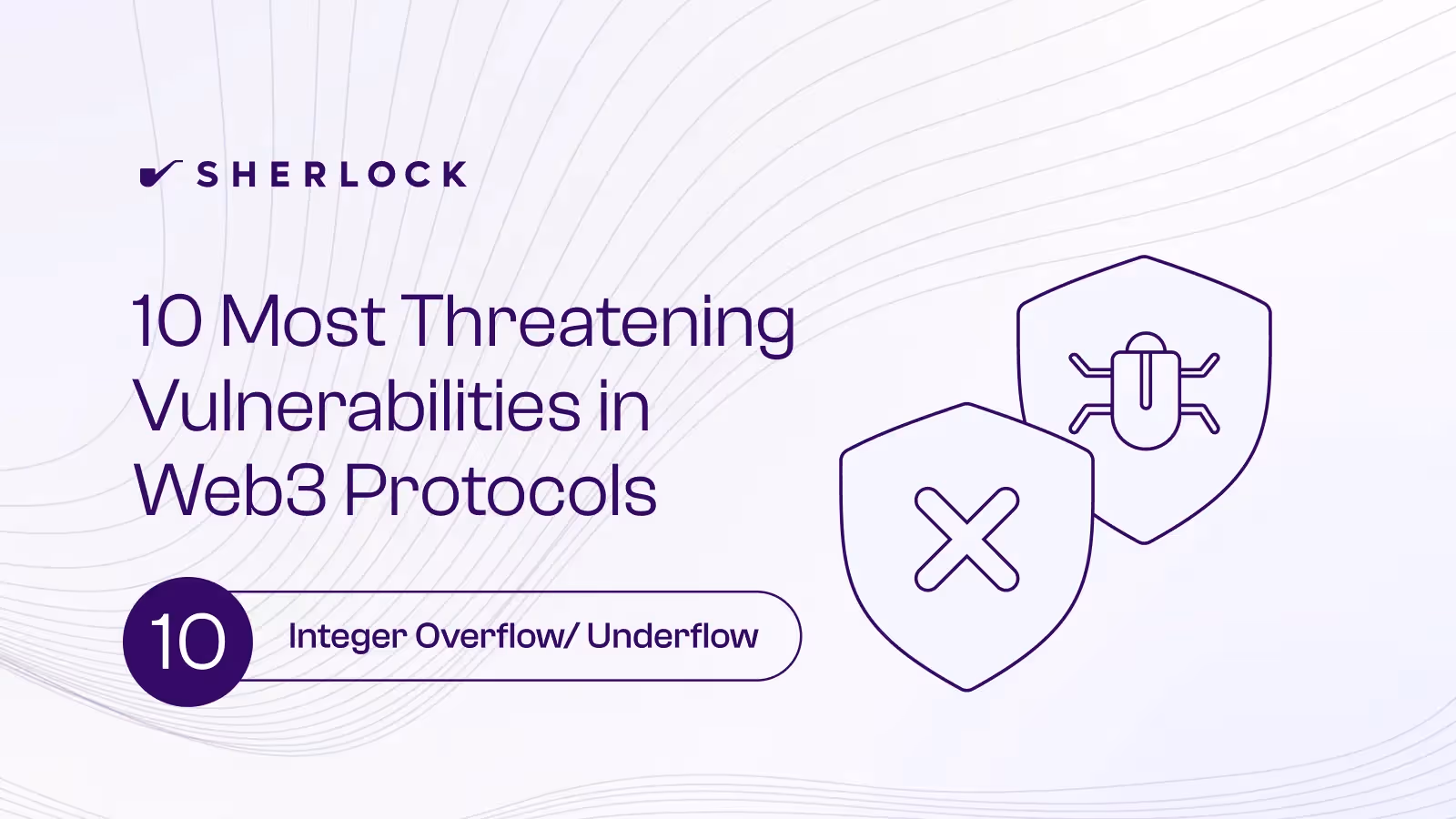 SHERLOCK

10 Most Threatening Vulnerabilities in Web3 Protocols

10

Integer Overflow/ Underflow